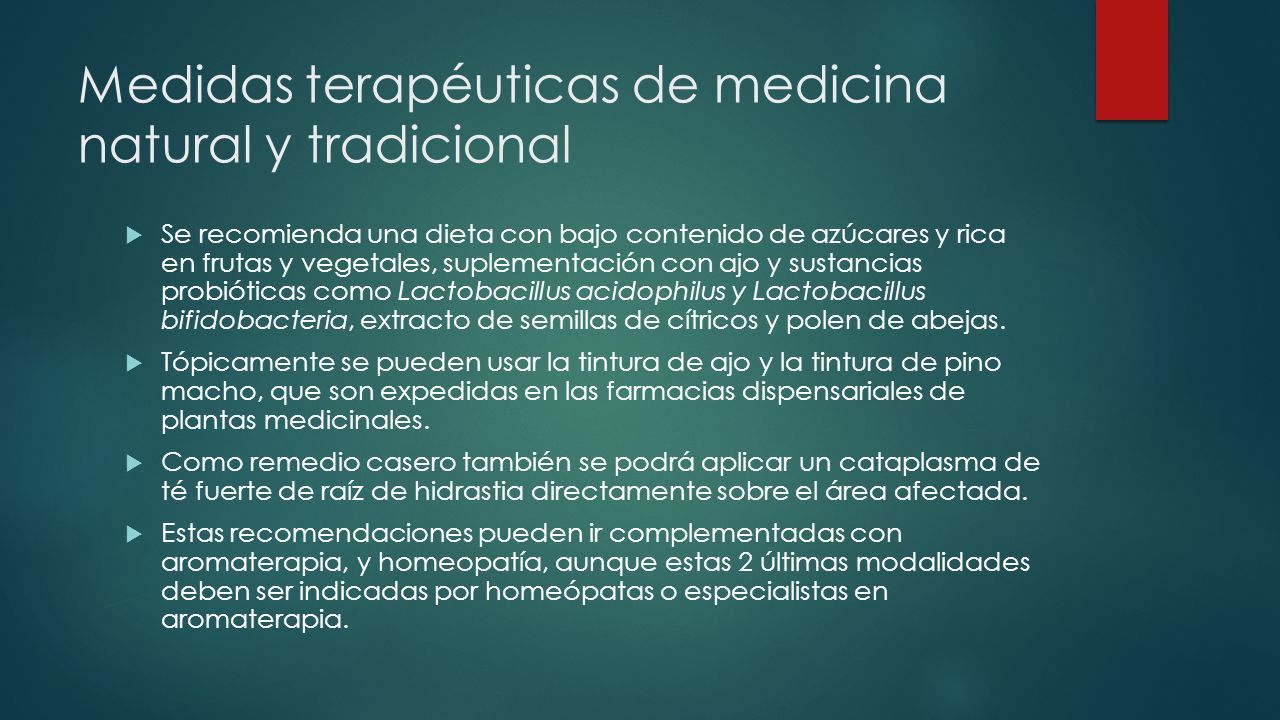 Medidas terapéuticas de medicina natural y tradicional

Se recomienda una dieta con bajo contenido de azúcares y rica en frutas y vegetales, suplementación con ajo y sustancias probióticas como Lactobacillus acidophilus y Lactobacillus bifidobacteria, extracto de semillas de cítricos y polen de abejas.

Tópicamente se pueden usar la tintura de ajo y la tintura de pino macho, que son expedidas en las farmacias dispensariales de plantas medicinales.

Como remedio casero también se podrá aplicar un cataplasma de té fuerte de raíz de hidrastia directamente sobre el área afectada.

Estas recomendaciones pueden ir complementadas con aromaterapia, y homeopatía, aunque estas 2 últimas modalidades deben ser indicadas por homeópatas o especialistas en aromaterapia.